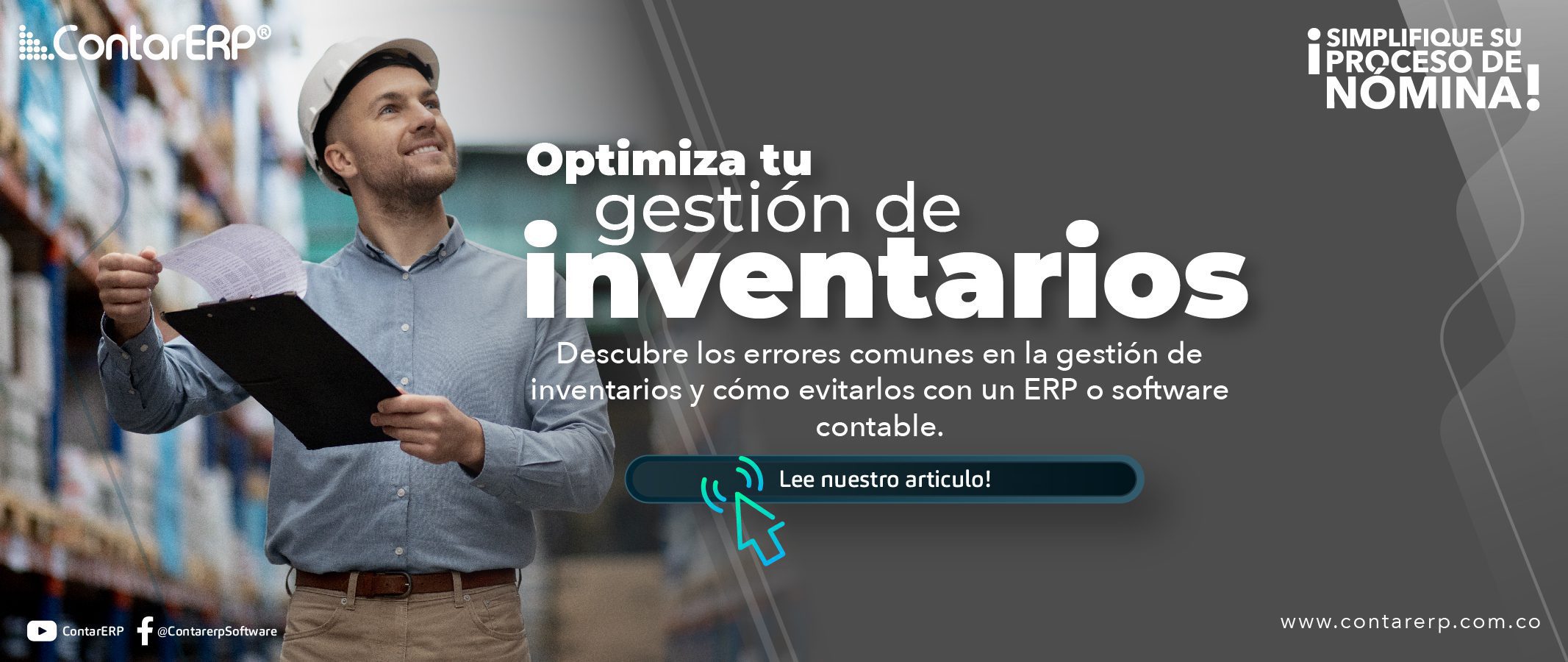 ContarERP®

¡SIMPLIFIQUE SU PROCESO DE NÓMINA!

Optimiza tu gestión de inventarios

Descubre los errores comunes en la gestión de inventarios y cómo evitarlos con un ERP o software contable.

Lee nuestro articulo!

ContarERP @ContarerpSoftware

www.contarerp.com.co